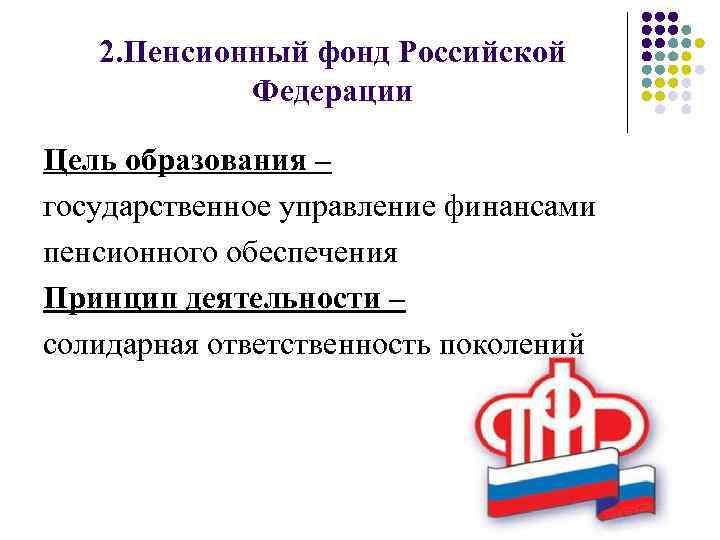 2.Пенсионный фонд Российской Федерации

Цель образования –
государственное управление финансами пенсионного обеспечения
Принцип деятельности –
солидарная ответственность поколений